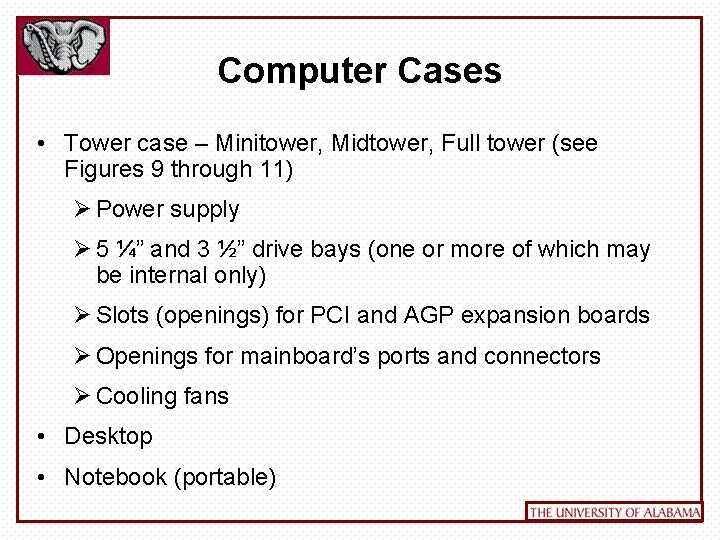 Computer Cases

• Tower case – Minitower, Midtower, Full tower (see Figures 9 through 11)

➢ Power supply

➢ 5 ¼” and 3 ½” drive bays (one or more of which may be internal only)

➢ Slots (openings) for PCI and AGP expansion boards

➢ Openings for mainboard’s ports and connectors

➢ Cooling fans

• Desktop

• Notebook (portable)

THE UNIVERSITY OF ALABAMA